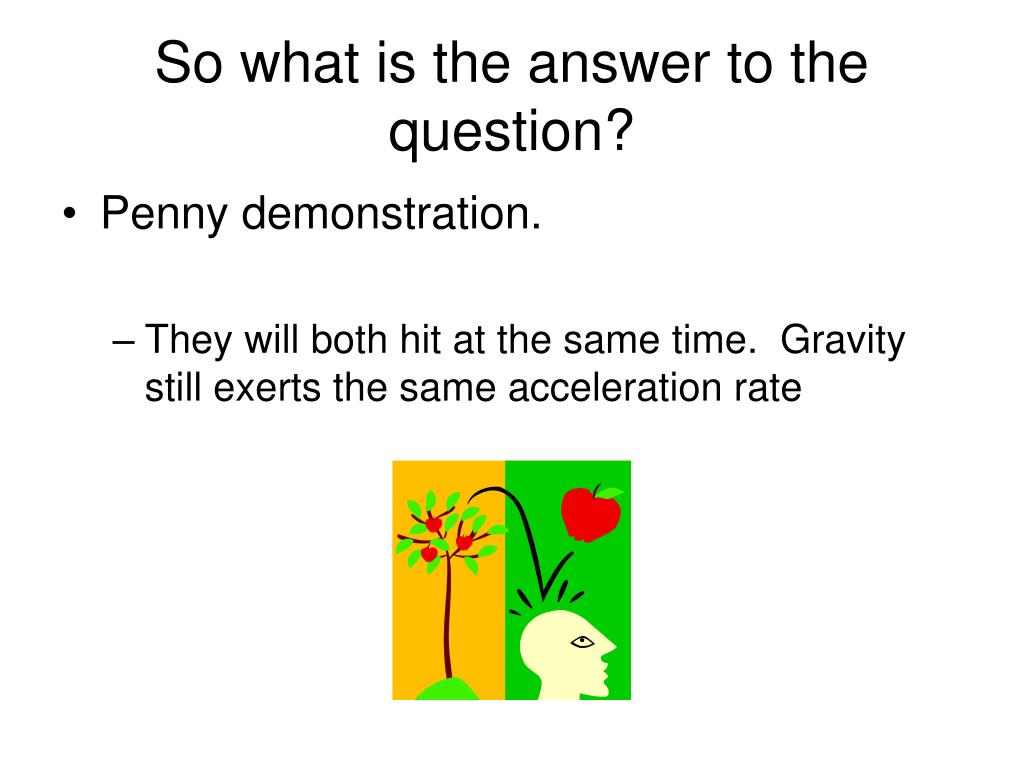 So what is the answer to the question?

• Penny demonstration.

– They will both hit at the same time. Gravity still exerts the same acceleration rate